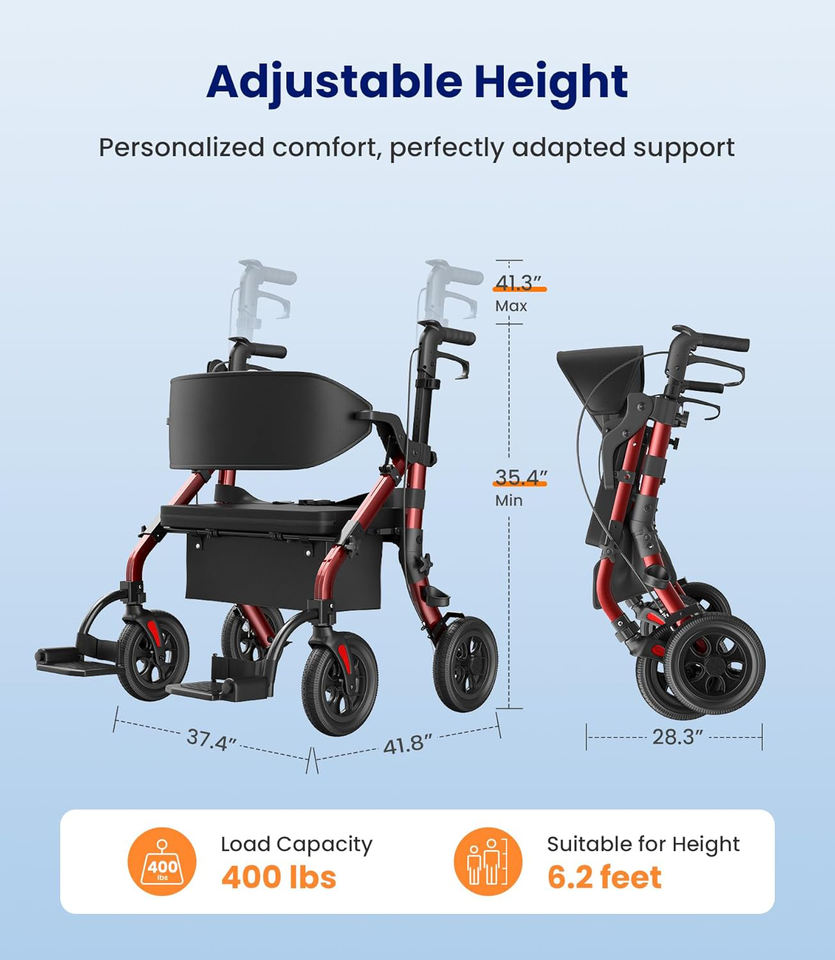 Adjustable Height

Personalized comfort, perfectly adapted support

41.3″
Max

35.4″
Min

37.4″

41.8″

28.3″

400 lbs

Load Capacity
400 lbs

Suitable for Height
6.2 feet